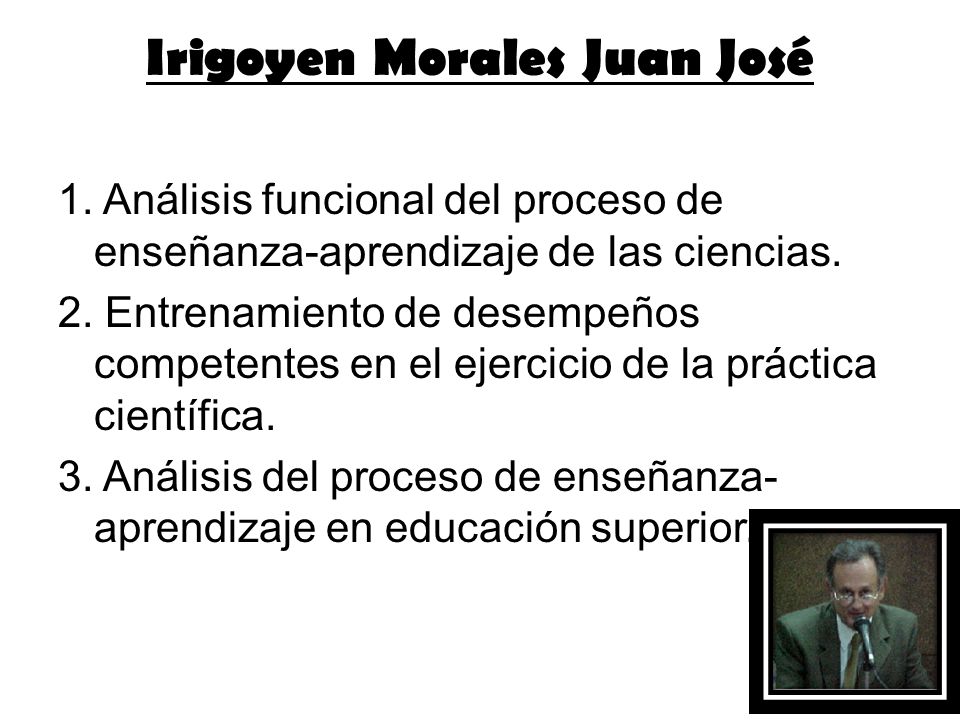 Irigoyen Morales Juan José

1. Análisis funcional del proceso de enseñanza-aprendizaje de las ciencias.

2. Entrenamiento de desempeños competentes en el ejercicio de la práctica científica.

3. Análisis del proceso de enseñanza-aprendizaje en educación superior